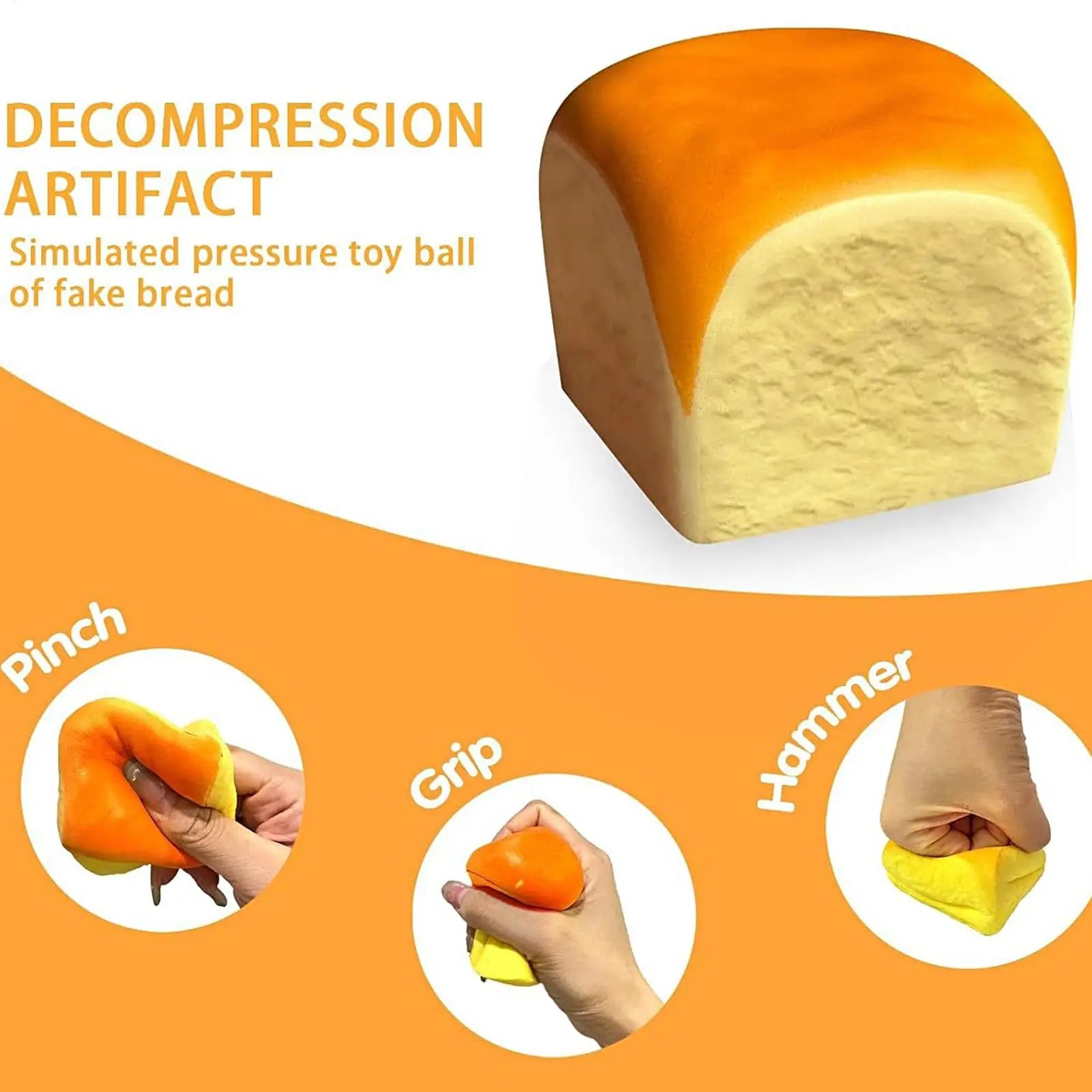 DECOMPRESSION ARTIFACT

Simulated pressure toy ball of fake bread

Pinch

Grip

Hammer